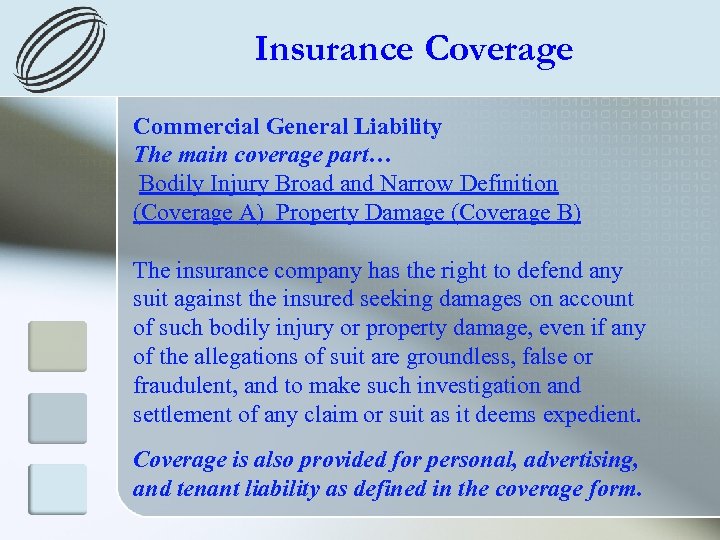 Insurance Coverage

Commercial General Liability
The main coverage part…
Bodily Injury Broad and Narrow Definition (Coverage A) Property Damage (Coverage B)

The insurance company has the right to defend any suit against the insured seeking damages on account of such bodily injury or property damage, even if any of the allegations of suit are groundless, false or fraudulent, and to make such investigation and settlement of any claim or suit as it deems expedient.

Coverage is also provided for personal, advertising, and tenant liability as defined in the coverage form.